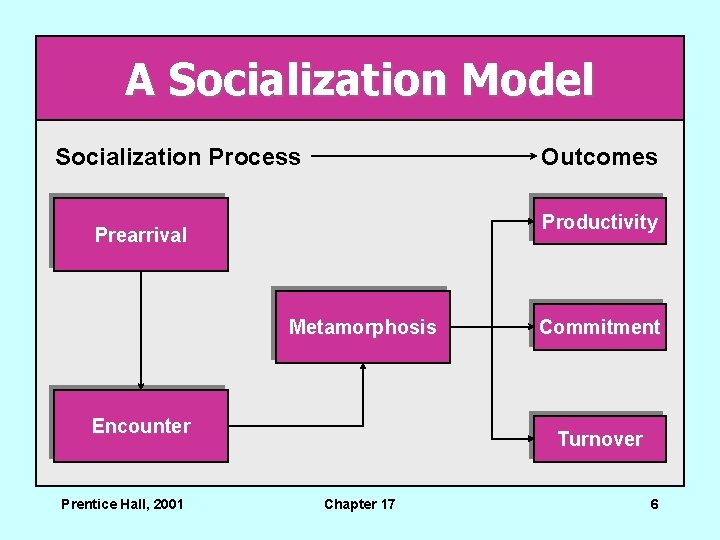 A Socialization Model

Socialization Process Outcomes

Prearrival

Encounter

Metamorphosis

Productivity

Commitment

Turnover

Prentice Hall, 2001

Chapter 17

6